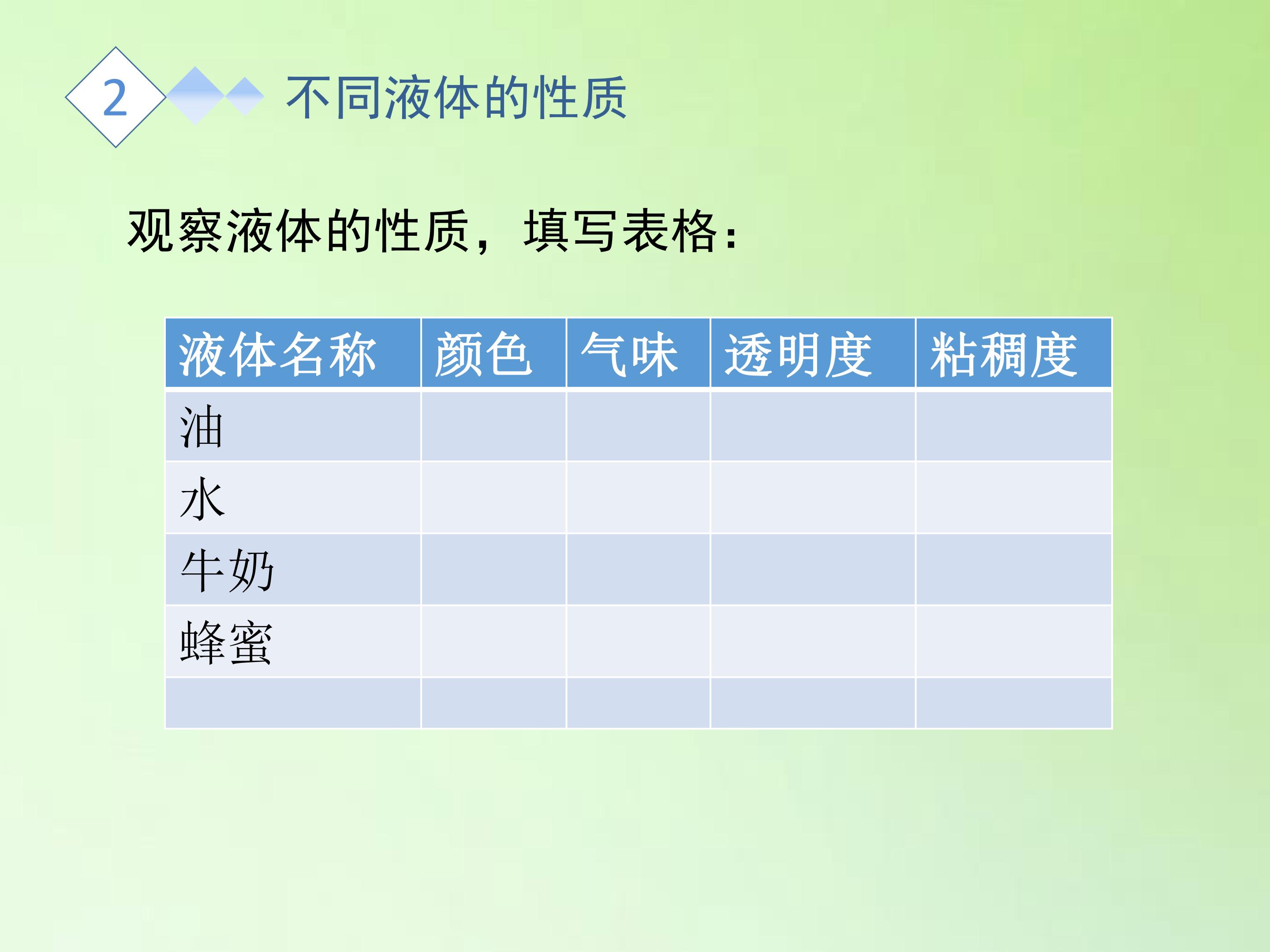 2 不同液体的性质

观察液体的性质，填写表格：

| 液体名称 | 颜色 | 气味 | 透明度 | 粘稠度 |
|---|---|---|---|---|
| 油 | | | | |
| 水 | | | | |
| 牛奶 | | | | |
| 蜂蜜 | | | | |
| | | | | |